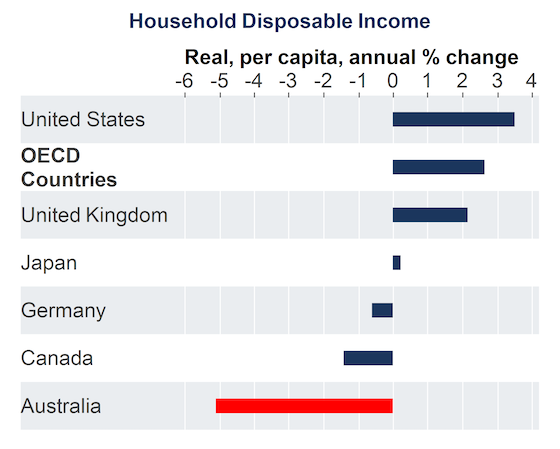 Household Disposable Income

Real, per capita, annual % change

-6 -5 -4 -3 -2 -1 0 1 2 3 4

United States

OECD Countries

United Kingdom

Japan

Germany

Canada

Australia